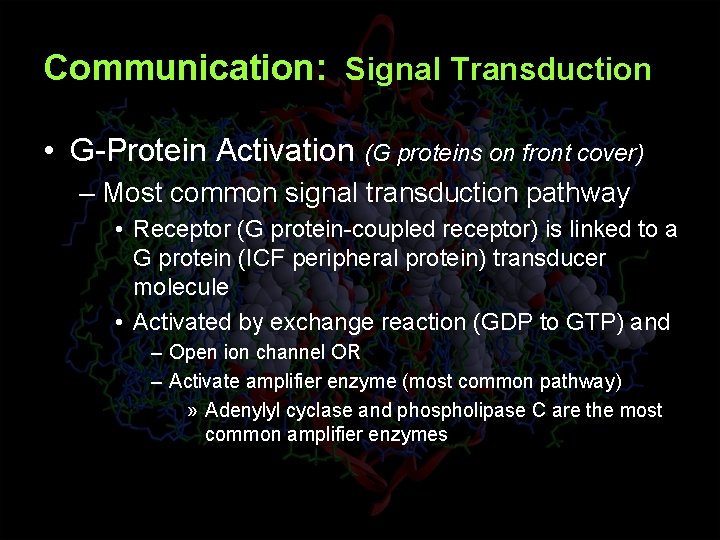 Communication: Signal Transduction

• G-Protein Activation (G proteins on front cover)

– Most common signal transduction pathway

• Receptor (G protein-coupled receptor) is linked to a G protein (ICF peripheral protein) transducer molecule

• Activated by exchange reaction (GDP to GTP) and

– Open ion channel OR

– Activate amplifier enzyme (most common pathway)

» Adenylyl cyclase and phospholipase C are the most common amplifier enzymes